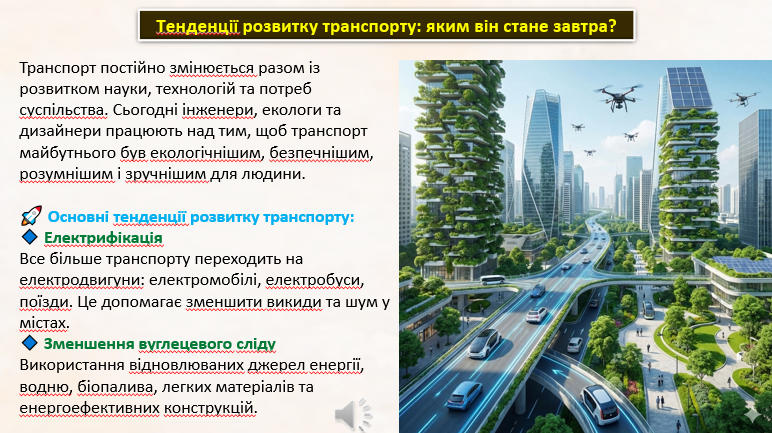 Тенденції розвитку транспорту: яким він стане завтра?

Транспорт постійно змінюється разом із розвитком науки, технологій та потреб суспільства. Сьогодні інженери, екологи та дизайнери працюють над тим, щоб транспорт майбутнього був екологічнішим, безпечнішим, розумнішим і зручнішим для людини.

🚀 Основні тенденції розвитку транспорту:
🔷 Електрифікація
Все більше транспорту переходить на електродвигуни: електромобілі, електробуси, поїзди. Це допомагає зменшити викиди та шум у містах.
🔷 Зменшення вуглецевого сліду
Використання відновлюваних джерел енергії, водню, біопалива, легких матеріалів та енергоефективних конструкцій.